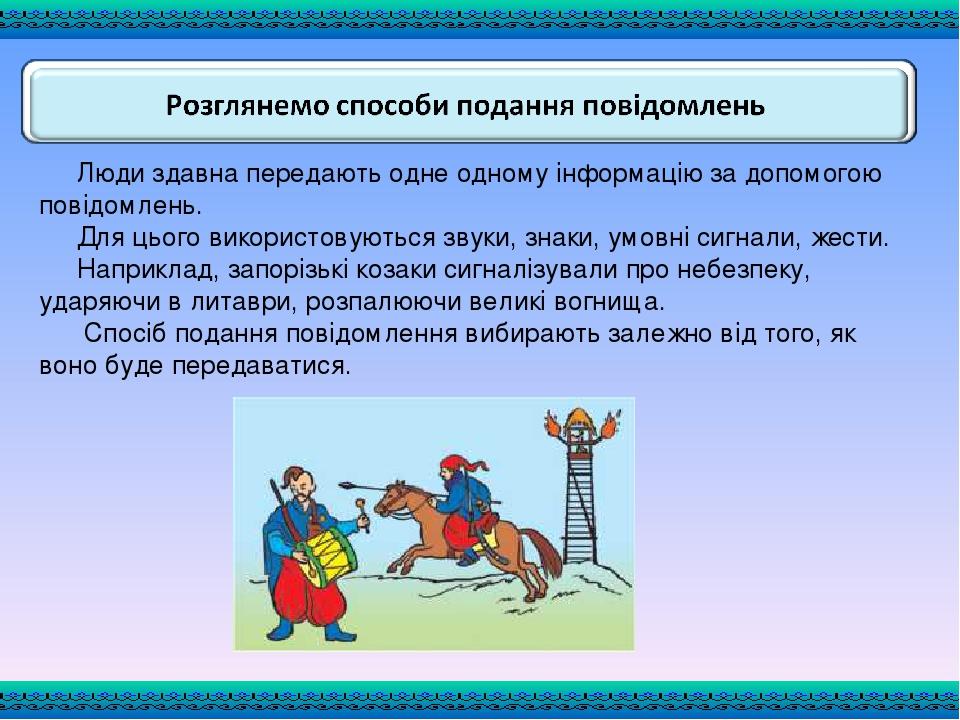 Розглянемо способи подання повідомлень

Люди здавна передають одне одному інформацію за допомогою повідомлень.

Для цього використовуються звуки, знаки, умовні сигнали, жести.

Наприклад, запорізькі козаки сигналізували про небезпеку, ударяючи в литаври, розпалюючи великі вогнища.

Спосіб подання повідомлення вибирають залежно від того, як воно буде передаватися.